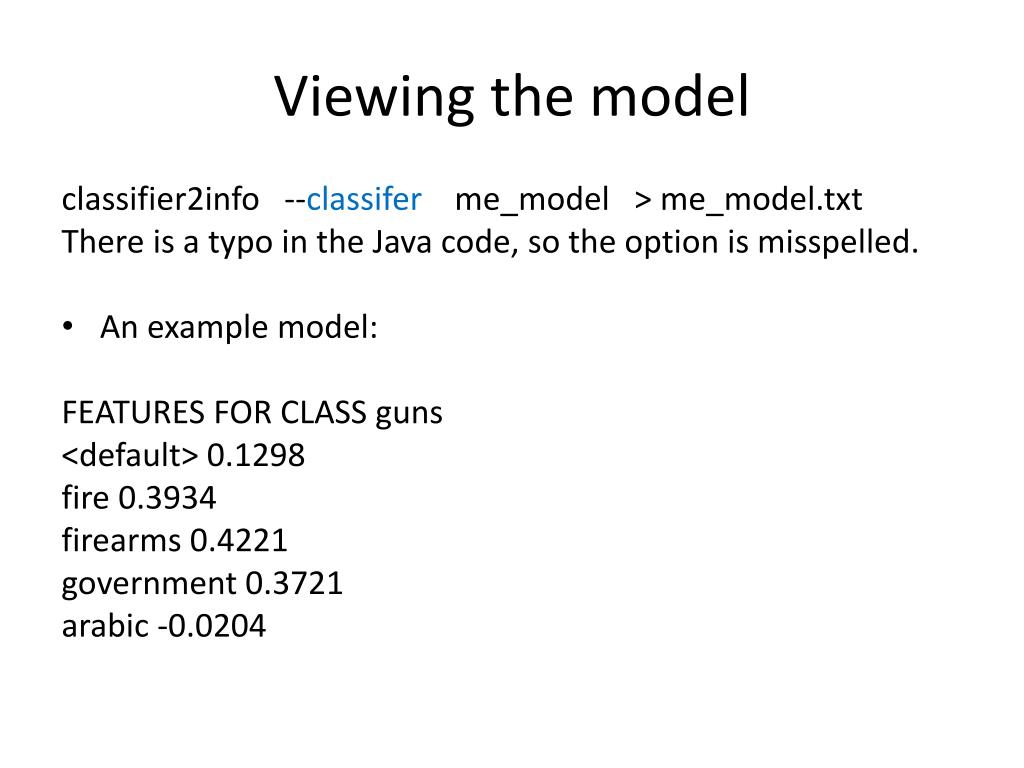 Viewing the model

classifier2info --classifer me_model > me_model.txt
There is a typo in the Java code, so the option is misspelled.

• An example model:

FEATURES FOR CLASS guns
<default> 0.1298
fire 0.3934
firearms 0.4221
government 0.3721
arabic -0.0204